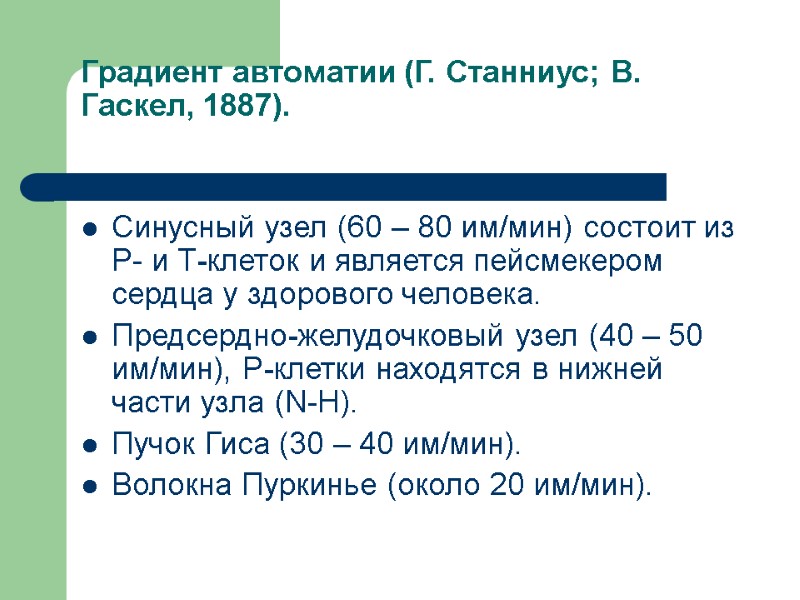 Градиент автоматии (Г. Станниус; В. Гаскел, 1887).

- Синусный узел (60 – 80 им/мин) состоит из Р- и Т-клеток и является пейсмекером сердца у здорового человека.
- Предсердно-желудочковый узел (40 – 50 им/мин), Р-клетки находятся в нижней части узла (N-H).
- Пучок Гиса (30 – 40 им/мин).
- Волокна Пуркинье (около 20 им/мин).